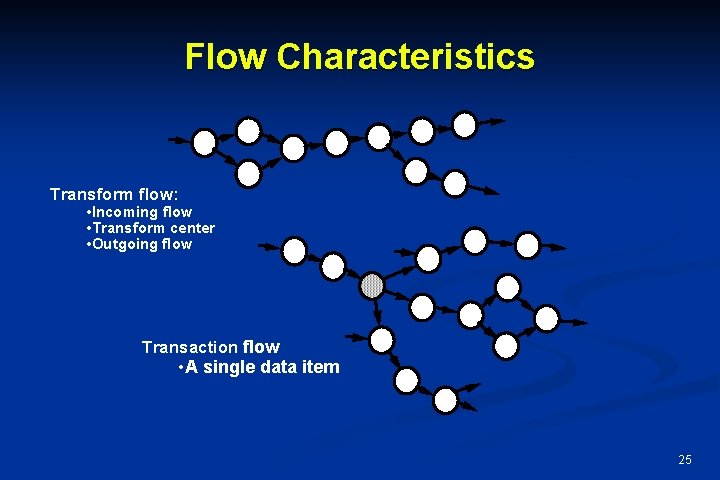 Flow Characteristics

Transform flow:
•Incoming flow
•Transform center
•Outgoing flow

Transaction flow
•A single data item

25